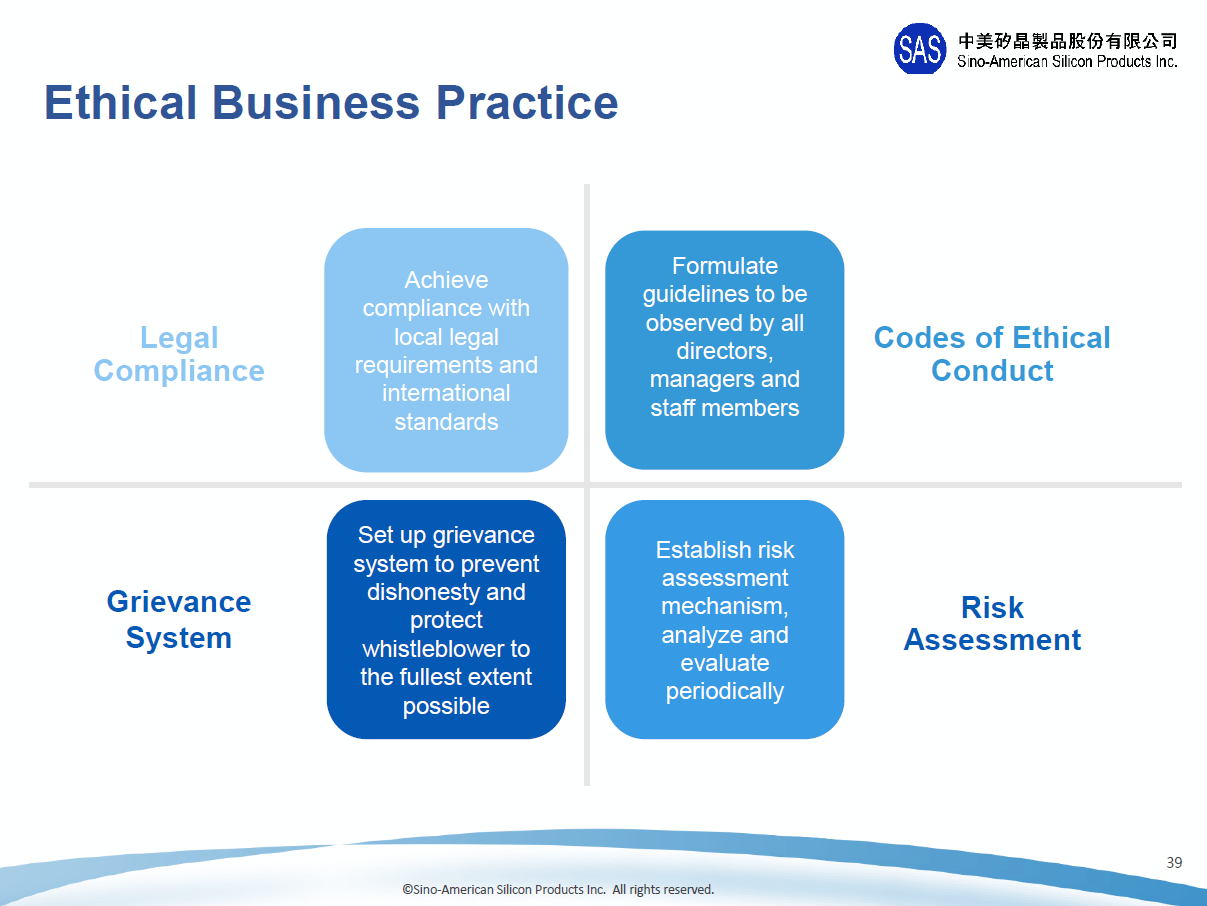 SAS 中美矽晶製品股份有限公司
Sino-American Silicon Products Inc.

Ethical Business Practice

Legal Compliance

Achieve compliance with local legal requirements and international standards

Formulate guidelines to be observed by all directors, managers and staff members

Codes of Ethical Conduct

Grievance System

Set up grievance system to prevent dishonesty and protect whistleblower to the fullest extent possible

Establish risk assessment mechanism, analyze and evaluate periodically

Risk Assessment

39

©Sino-American Silicon Products Inc. All rights reserved.